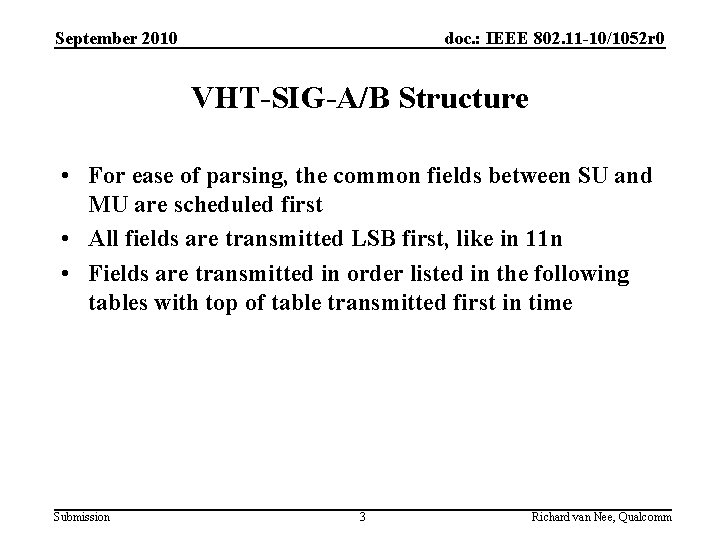 September 2010

doc.: IEEE 802.11-10/1052r0

VHT-SIG-A/B Structure

• For ease of parsing, the common fields between SU and MU are scheduled first
• All fields are transmitted LSB first, like in 11n
• Fields are transmitted in order listed in the following tables with top of table transmitted first in time

Submission

3

Richard van Nee, Qualcomm